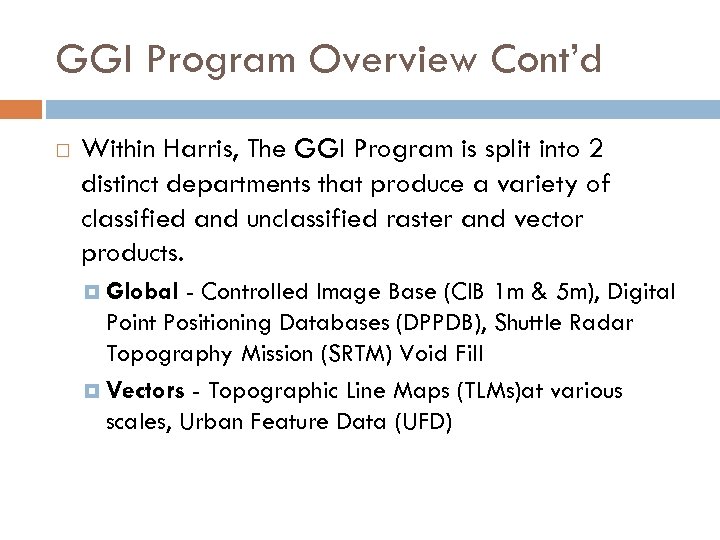 GGI Program Overview Cont'd

Within Harris, The GGI Program is split into 2 distinct departments that produce a variety of classified and unclassified raster and vector products.

Global - Controlled Image Base (CIB 1m & 5m), Digital Point Positioning Databases (DPPDB), Shuttle Radar Topography Mission (SRTM) Void Fill

Vectors - Topographic Line Maps (TLMs)at various scales, Urban Feature Data (UFD)